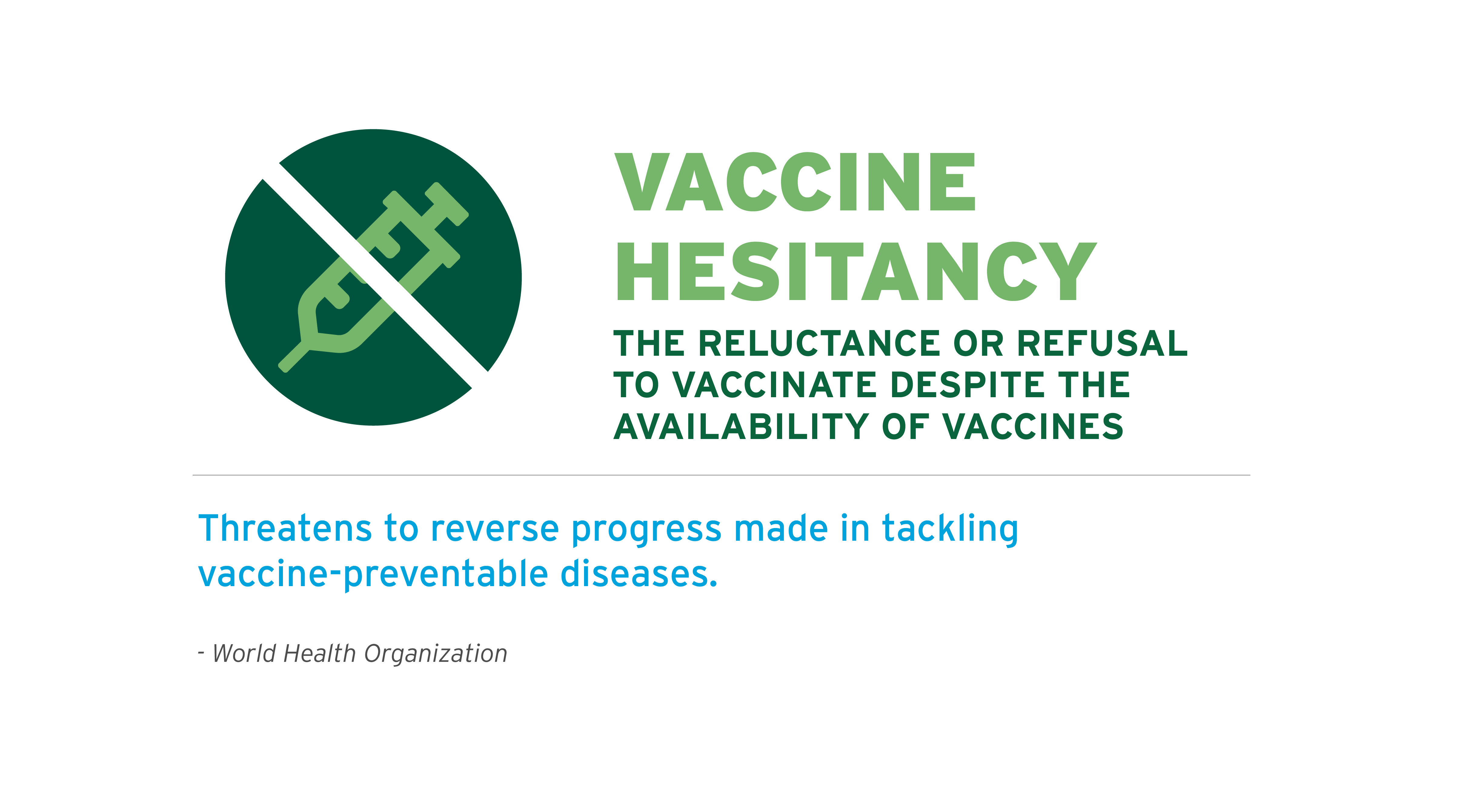 VACCINE HESITANCY

THE RELUCTANCE OR REFUSAL TO VACCINATE DESPITE THE AVAILABILITY OF VACCINES

Threatens to reverse progress made in tackling vaccine-preventable diseases.

- World Health Organization